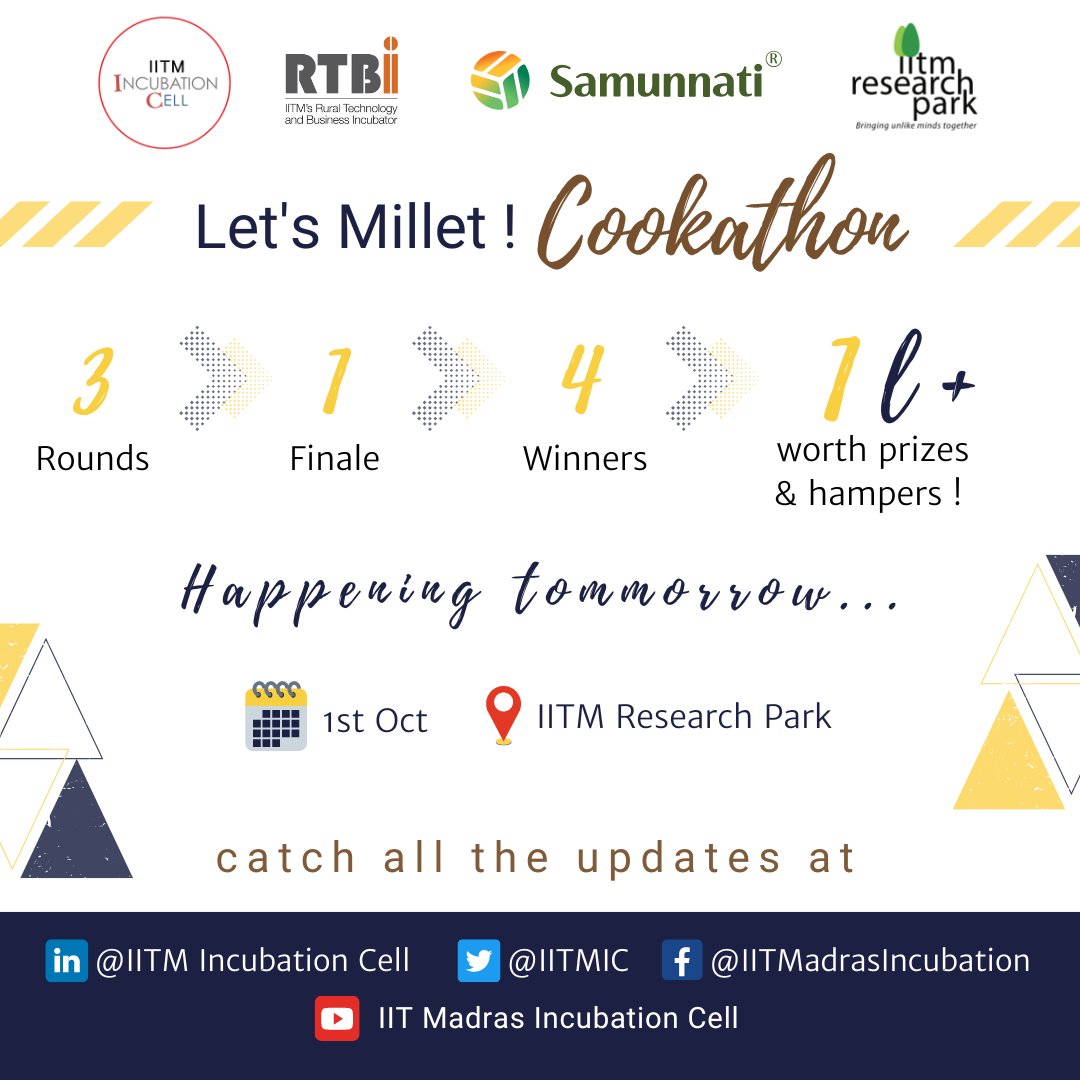 IITM INCUBATION CELL

RTBI
IITM's Rural Technology and Business Incubator

Samunnati®

iitm research park
Bringing unlike minds together

Let's Millet ! Cookathon

3 Rounds

1 Finale

4 Winners

1 l + worth prizes & hampers !

Happening tommorrow...

1st Oct

IITM Research Park

catch all the updates at

in @IITM Incubation Cell

@IITMIC

f @IITMadrasIncubation

IIT Madras Incubation Cell